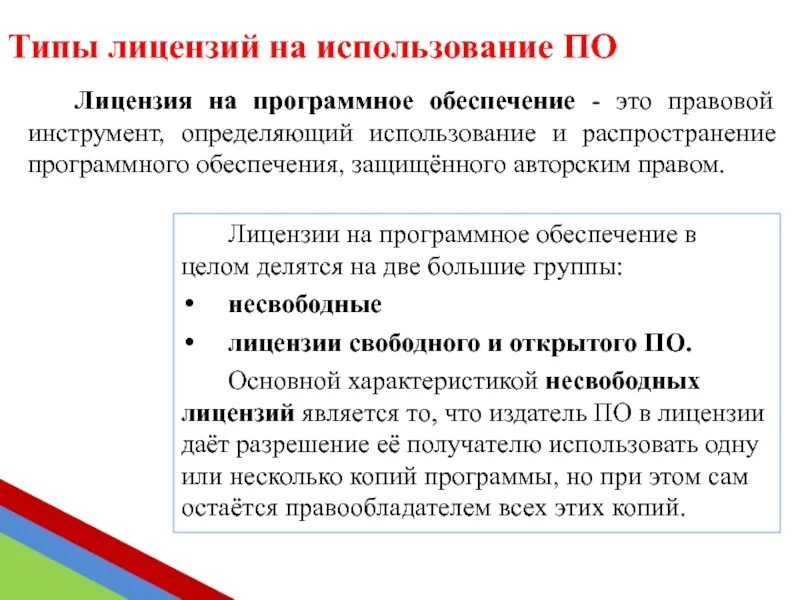 Типы лицензий на использование ПО

Лицензия на программное обеспечение - это правовой инструмент, определяющий использование и распространение программного обеспечения, защищённого авторским правом.

Лицензии на программное обеспечение в целом делятся на две большие группы:

• несвободные

• лицензии свободного и открытого ПО.

Основной характеристикой несвободных лицензий является то, что издатель ПО в лицензии даёт разрешение её получателю использовать одну или несколько копий программы, но при этом сам остаётся правообладателем всех этих копий.